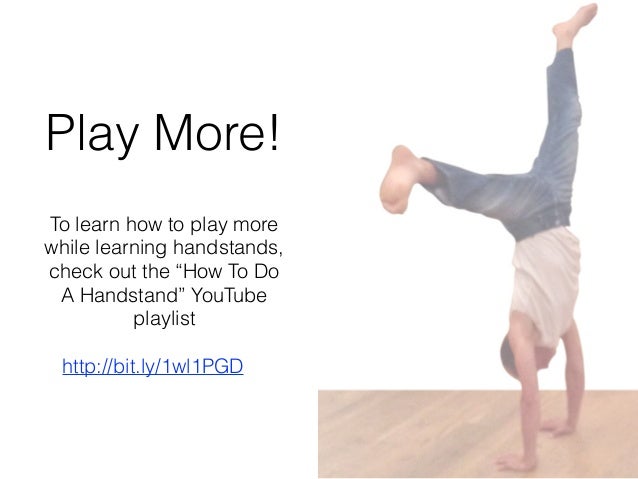 Play More!

To learn how to play more while learning handstands, check out the “How To Do A Handstand” YouTube playlist

http://bit.ly/1wl1PGD